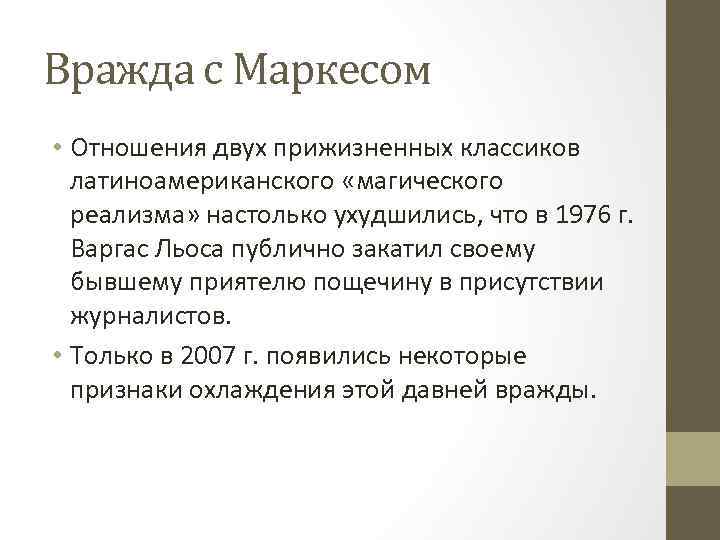 Вражда с Маркесом

• Отношения двух прижизненных классиков латиноамериканского «магического реализма» настолько ухудшились, что в 1976 г. Варгас Льоса публично закатил своему бывшему приятелю пощечину в присутствии журналистов.
• Только в 2007 г. появились некоторые признаки охлаждения этой давней вражды.